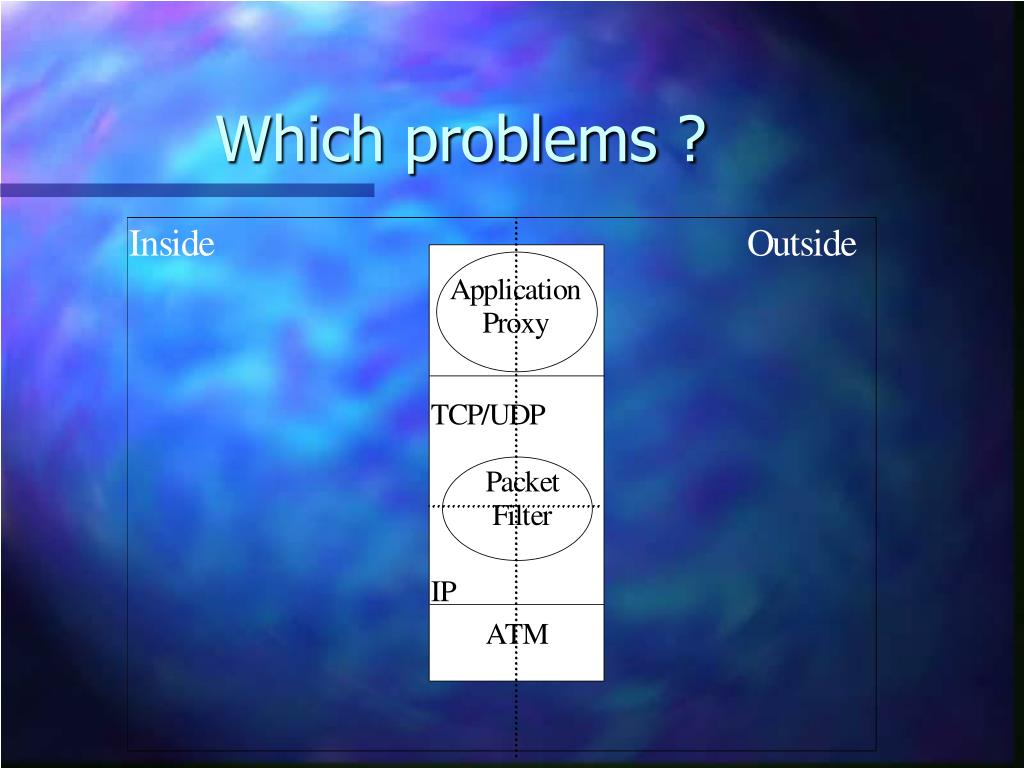 Which problems ?

Inside

Outside

Application Proxy

TCP/UDP

Packet Filter

IP

ATM